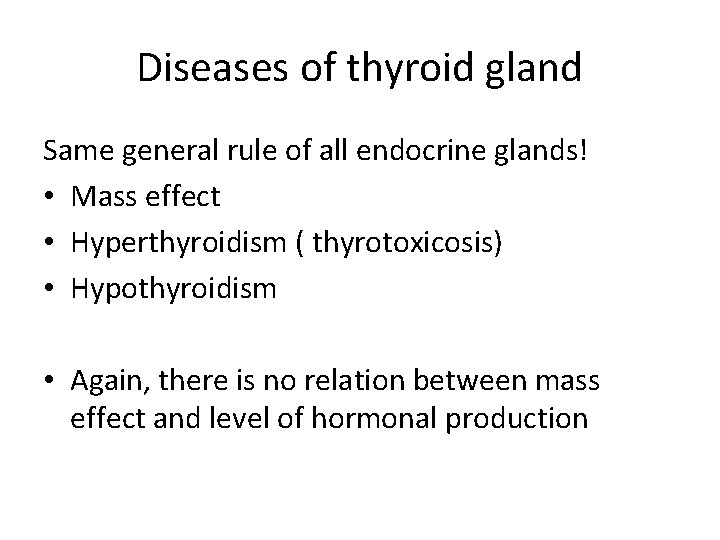 Diseases of thyroid gland

Same general rule of all endocrine glands!

• Mass effect
• Hyperthyroidism ( thyrotoxicosis)
• Hypothyroidism

• Again, there is no relation between mass effect and level of hormonal production